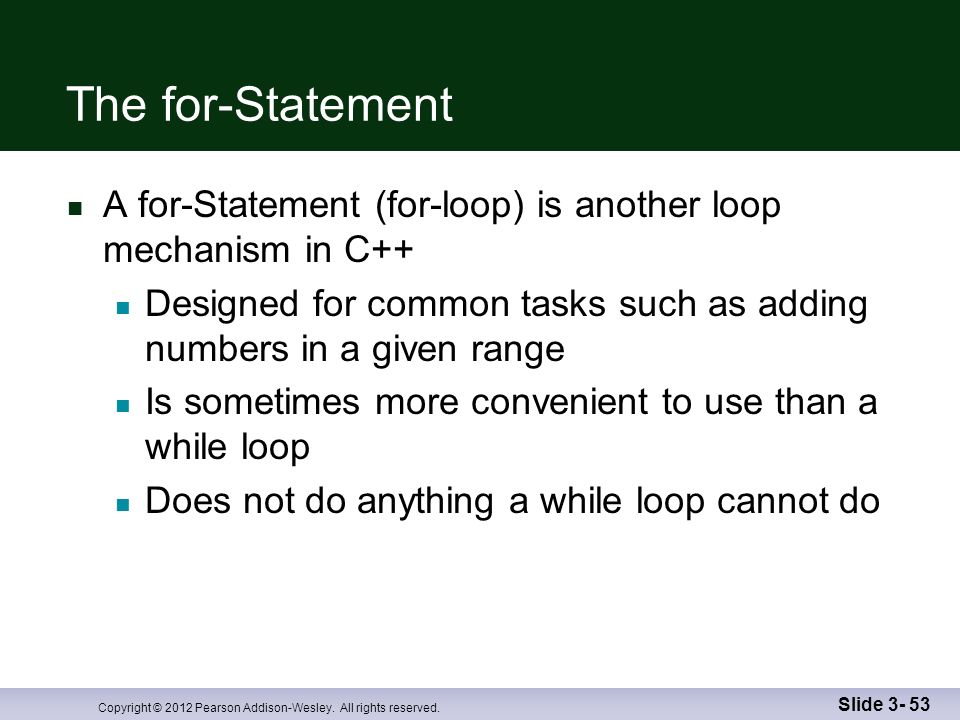 The for-Statement

- A for-Statement (for-loop) is another loop mechanism in C++
  - Designed for common tasks such as adding numbers in a given range
  - Is sometimes more convenient to use than a while loop
  - Does not do anything a while loop cannot do

Copyright © 2012 Pearson Addison-Wesley. All rights reserved.

Slide 3- 53